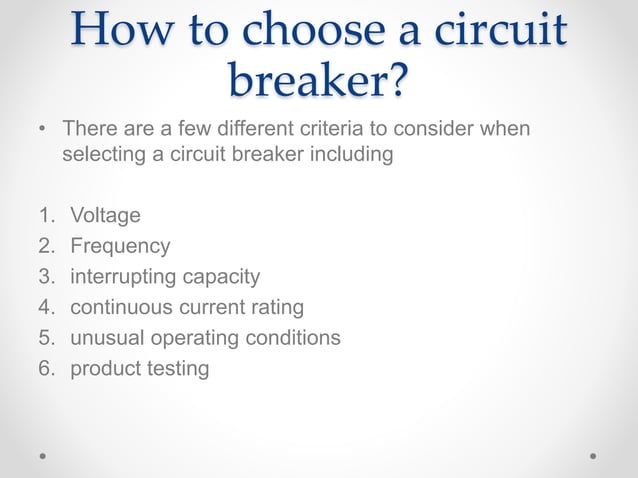 How to choose a circuit breaker?

• There are a few different criteria to consider when selecting a circuit breaker including

1. Voltage
2. Frequency
3. interrupting capacity
4. continuous current rating
5. unusual operating conditions
6. product testing